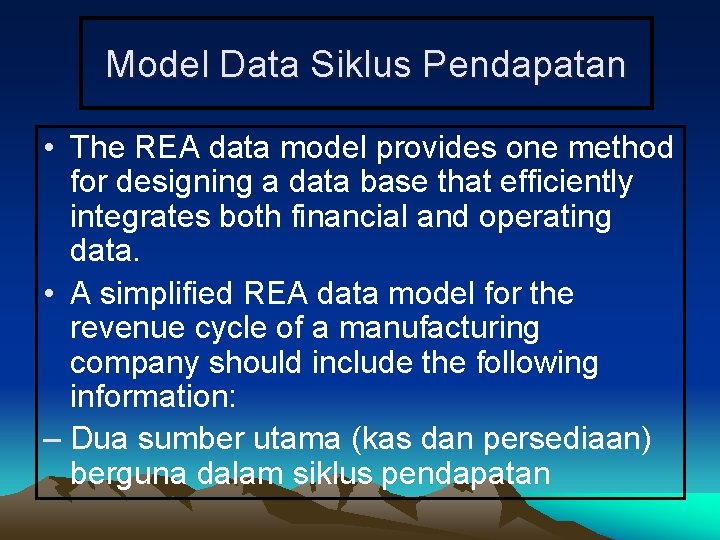 Model Data Siklus Pendapatan

• The REA data model provides one method for designing a data base that efficiently integrates both financial and operating data.

• A simplified REA data model for the revenue cycle of a manufacturing company should include the following information:

– Dua sumber utama (kas dan persediaan) berguna dalam siklus pendapatan